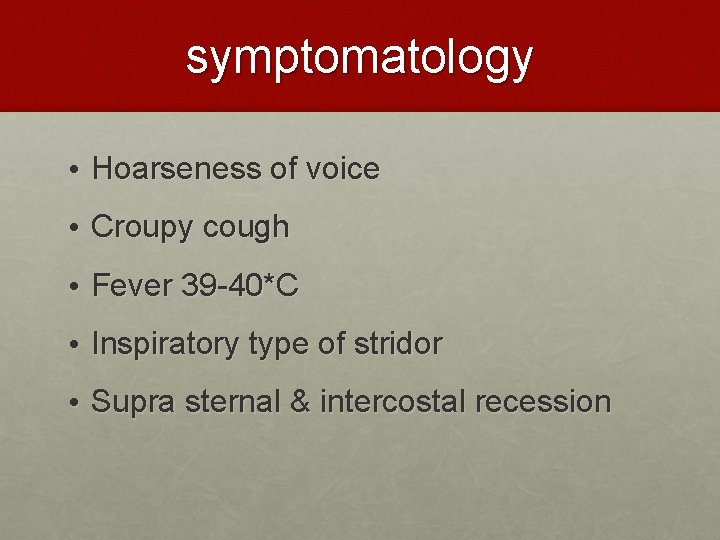 symptomatology

• Hoarseness of voice
• Croupy cough
• Fever 39-40*C
• Inspiratory type of stridor
• Supra sternal & intercostal recession